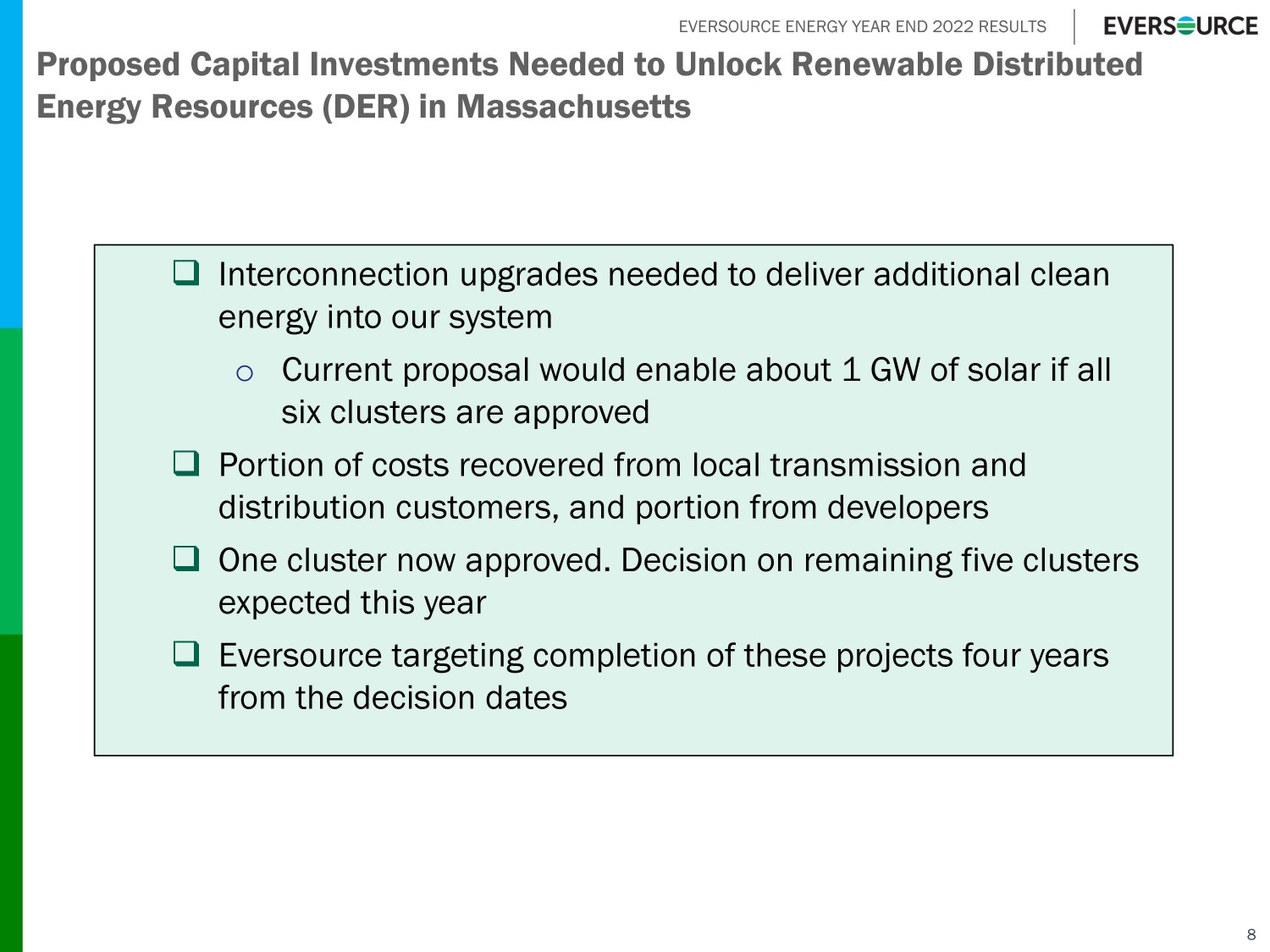 EVERSOURCE ENERGY YEAR END 2022 RESULTS

EVERSOURCE

Proposed Capital Investments Needed to Unlock Renewable Distributed Energy Resources (DER) in Massachusetts

❑ Interconnection upgrades needed to deliver additional clean energy into our system

○ Current proposal would enable about 1 GW of solar if all six clusters are approved

❑ Portion of costs recovered from local transmission and distribution customers, and portion from developers

❑ One cluster now approved. Decision on remaining five clusters expected this year

❑ Eversource targeting completion of these projects four years from the decision dates

8